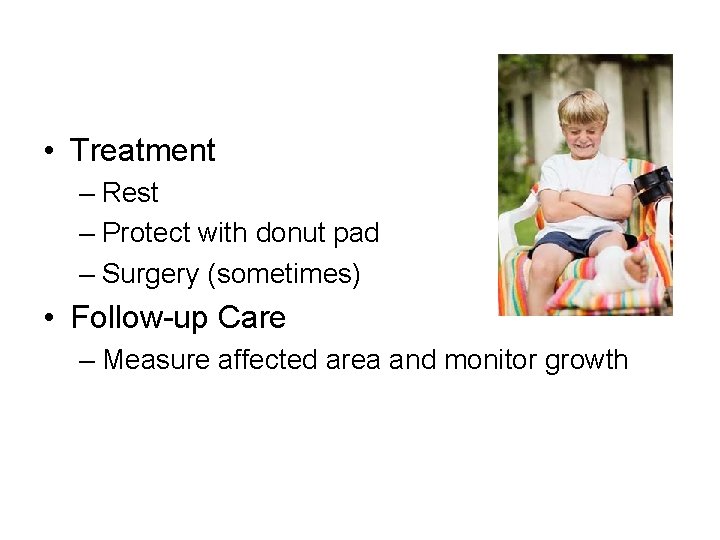 • Treatment
– Rest
– Protect with donut pad
– Surgery (sometimes)
• Follow-up Care
– Measure affected area and monitor growth